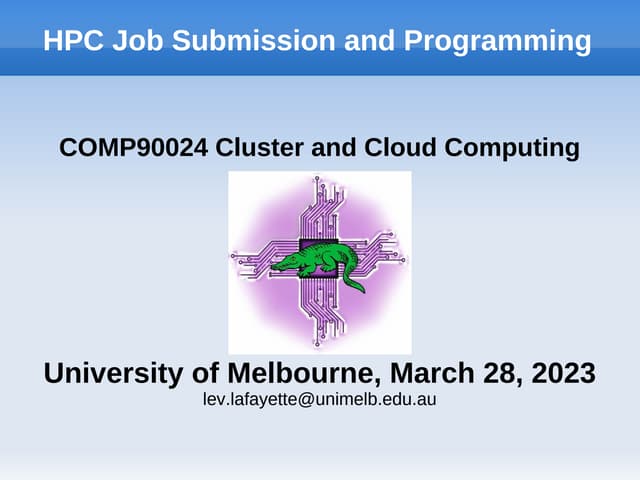 HPC Job Submission and Programming

COMP90024 Cluster and Cloud Computing

University of Melbourne, March 28, 2023
lev.lafayette@unimelb.edu.au